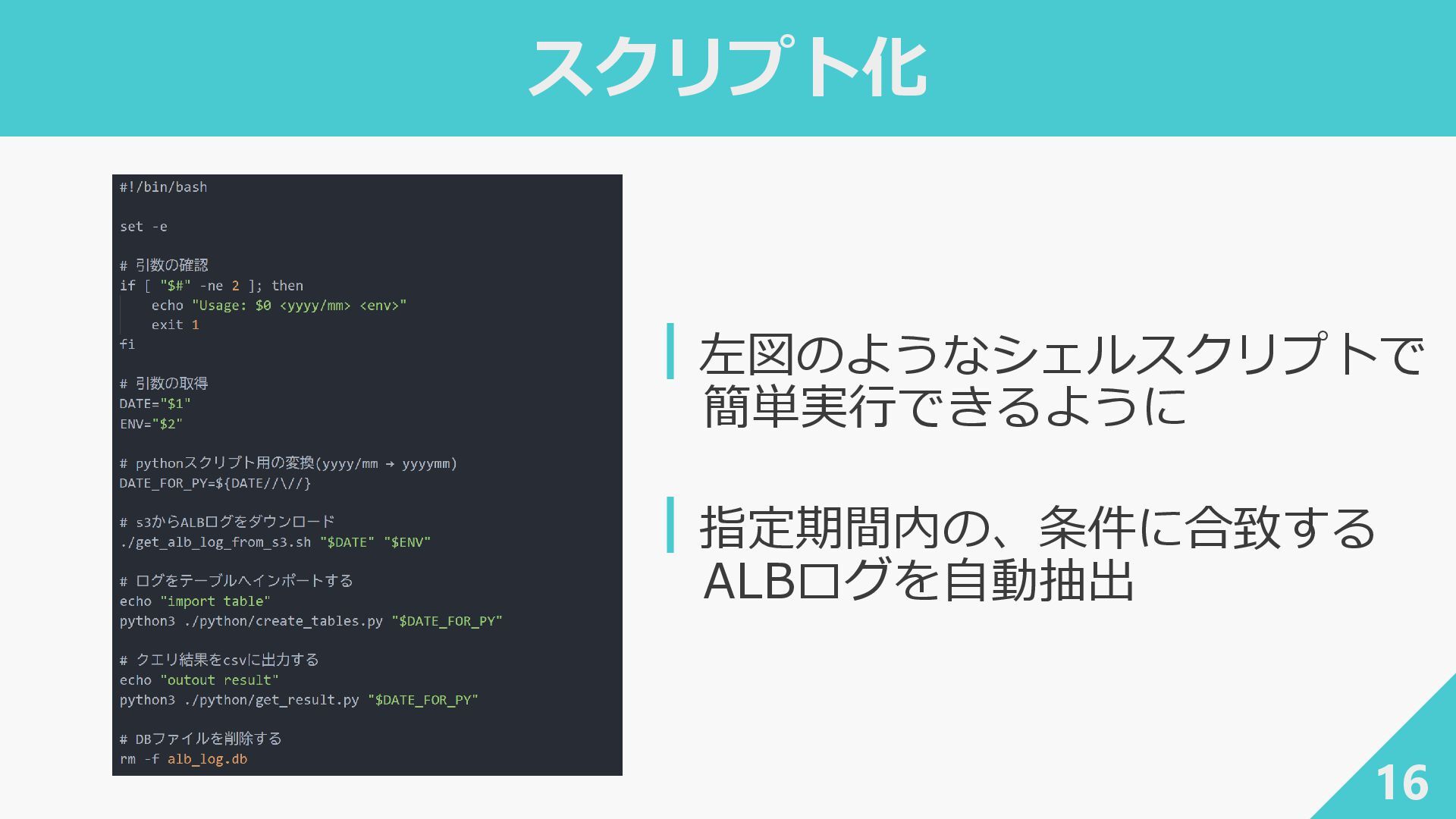 スクリプト化

#!/bin/bash

set -e

# 引数の確認
if [ "$#" -ne 2 ]; then
    echo "Usage: $0 <yyyy/mm> <env>"
    exit 1
fi

# 引数の取得
DATE="$1"
ENV="$2"

# pythonスクリプト用の変換(yyyy/mm → yyyymm)
DATE_FOR_PY=${DATE//\//}

# s3からALBログをダウンロード
./get_alb_log_from_s3.sh "$DATE" "$ENV"

# ログをテーブルへインポートする
echo "import table"
python3 ./python/create_tables.py "$DATE_FOR_PY"

# クエリ結果をcsvに出力する
echo "outout result"
python3 ./python/get_result.py "$DATE_FOR_PY"

# DBファイルを削除する
rm -f alb_log.db

左図のようなシェルスクリプトで簡単実行できるように

指定期間内の、条件に合致するALBログを自動抽出

16